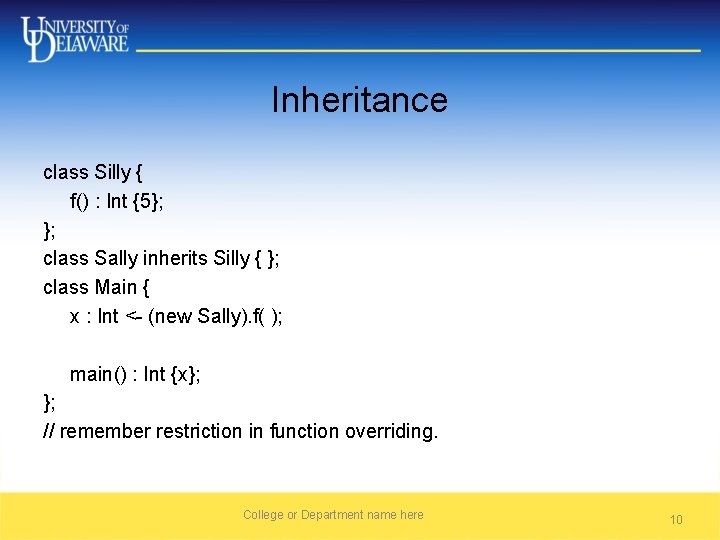 UNIVERSITY OF DELAWARE

Inheritance

class Silly {
f() : Int {5};
};
class Sally inherits Silly { };
class Main {
x : Int <- (new Sally).f( );

main() : Int {x};
};
// remember restriction in function overriding.

College or Department name here

10